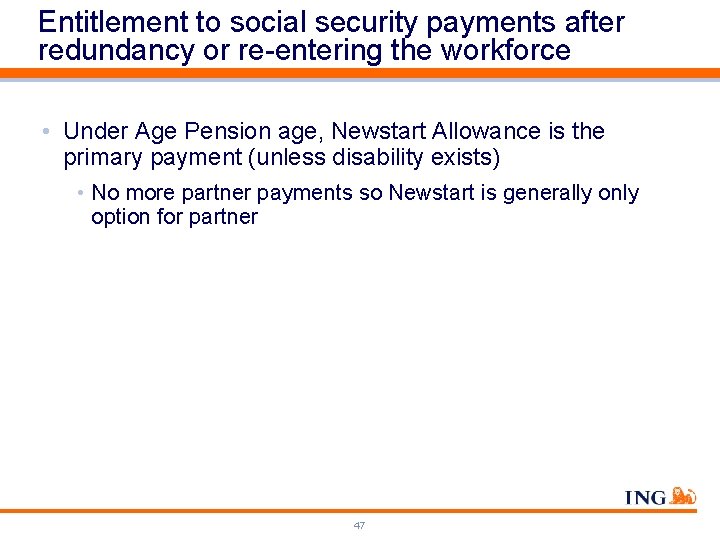 Entitlement to social security payments after redundancy or re-entering the workforce

• Under Age Pension age, Newstart Allowance is the primary payment (unless disability exists)

• No more partner payments so Newstart is generally only option for partner

ING

47